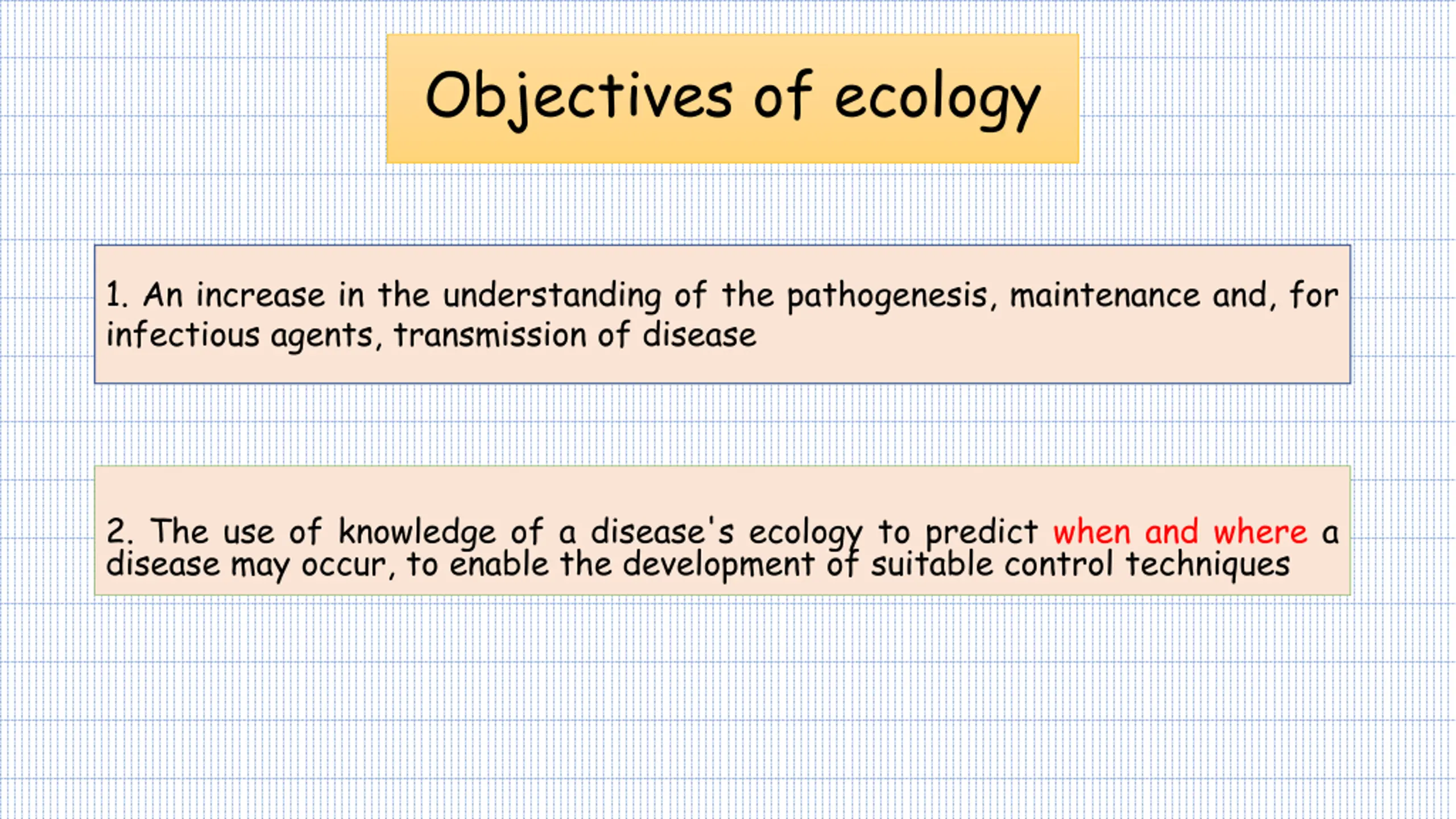 Objectives of ecology

1. An increase in the understanding of the pathogenesis, maintenance and, for infectious agents, transmission of disease

2. The use of knowledge of a disease's ecology to predict when and where a disease may occur, to enable the development of suitable control techniques